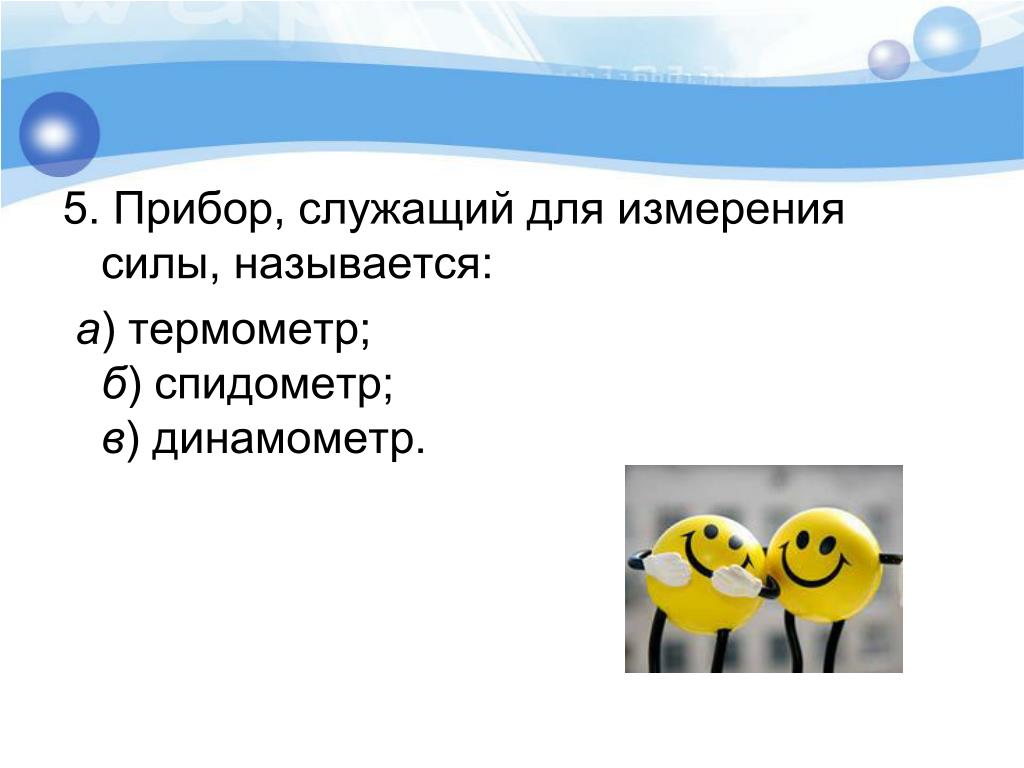 5. Прибор, служащий для измерения силы, называется:

а) термометр;
б) спидометр;
в) динамометр.